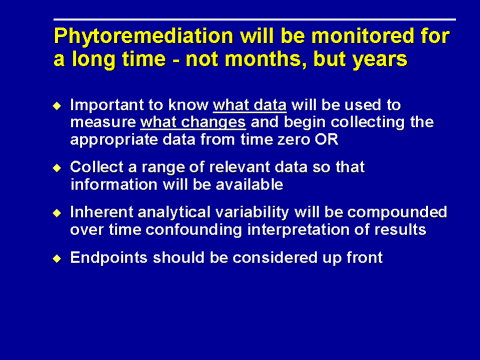 Phytoremediation will be monitored for a long time - not months, but years

◆ Important to know what data will be used to measure what changes and begin collecting the appropriate data from time zero OR

◆ Collect a range of relevant data so that information will be available

◆ Inherent analytical variability will be compounded over time confounding interpretation of results

◆ Endpoints should be considered up front